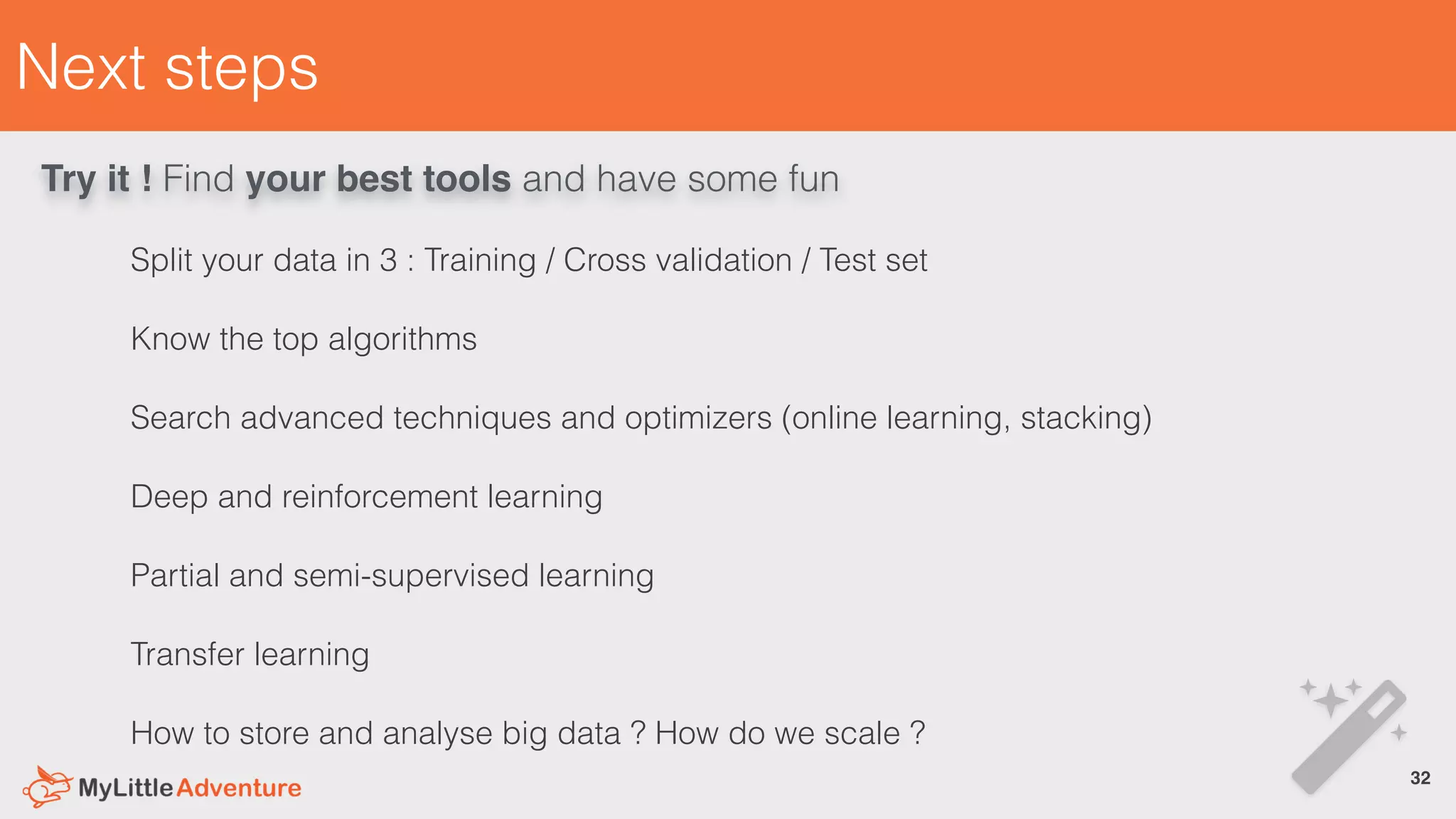 Next steps

Try it ! Find your best tools and have some fun

Split your data in 3 : Training / Cross validation / Test set

Know the top algorithms

Search advanced techniques and optimizers (online learning, stacking)

Deep and reinforcement learning

Partial and semi-supervised learning

Transfer learning

How to store and analyse big data ? How do we scale ?

MyLittleAdventure

32